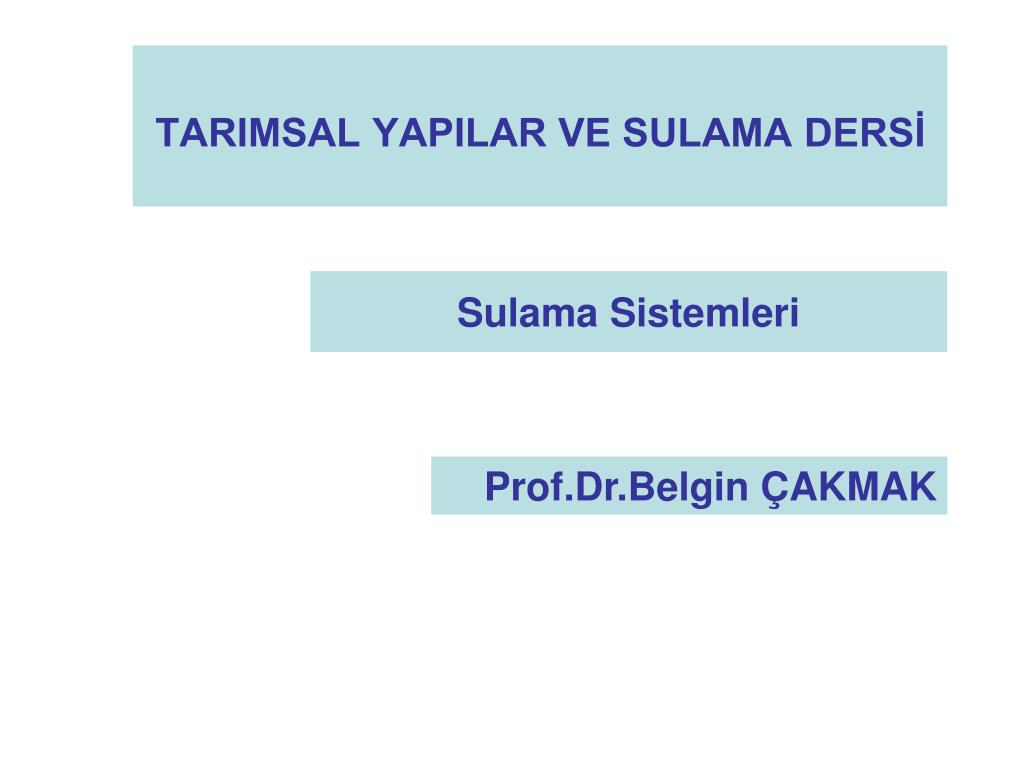 TARIMSAL YAPILAR VE SULAMA DERSİ

Sulama Sistemleri

Prof.Dr.Belgin ÇAKMAK